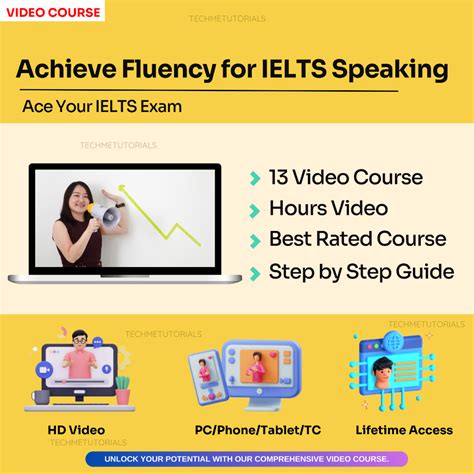 VIDEO COURSE

TECHMETUTORIALS

Achieve Fluency for IELTS Speaking

Ace Your IELTS Exam

TECHMETUTORIALS

13 Video Course
Hours Video
Best Rated Course
Step by Step Guide

TECHMETUTORIALS

TECHMETUTORIALS

HD Video

PC/Phone/Tablet/TC

Lifetime Access

TECHMETUTORIALS

UNLOCK YOUR POTENTIAL WITH OUR COMPREHENSIVE VIDEO COURSE.